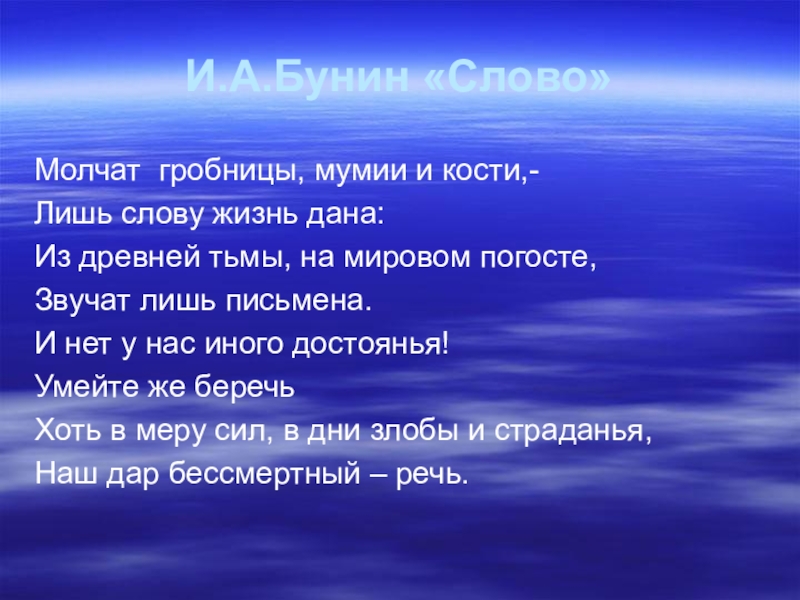 И.А.Бунин «Слово»

Молчат  гробницы, мумии и кости,-
Лишь слову жизнь дана:
Из древней тьмы, на мировом погосте,
Звучат лишь письмена.
И нет у нас иного достоянья!
Умейте же беречь
Хоть в меру сил, в дни злобы и страданья,
Наш дар бессмертный – речь.